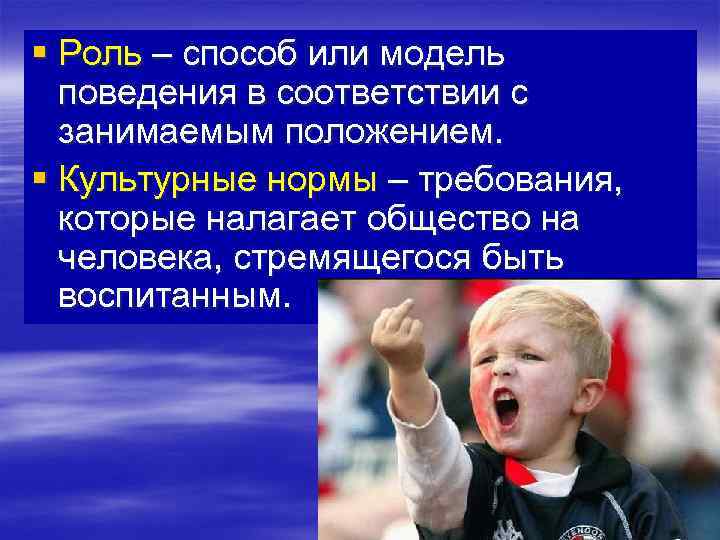 ▪ Роль – способ или модель поведения в соответствии с занимаемым положением.

▪ Культурные нормы – требования, которые налагает общество на человека, стремящегося быть воспитанным.